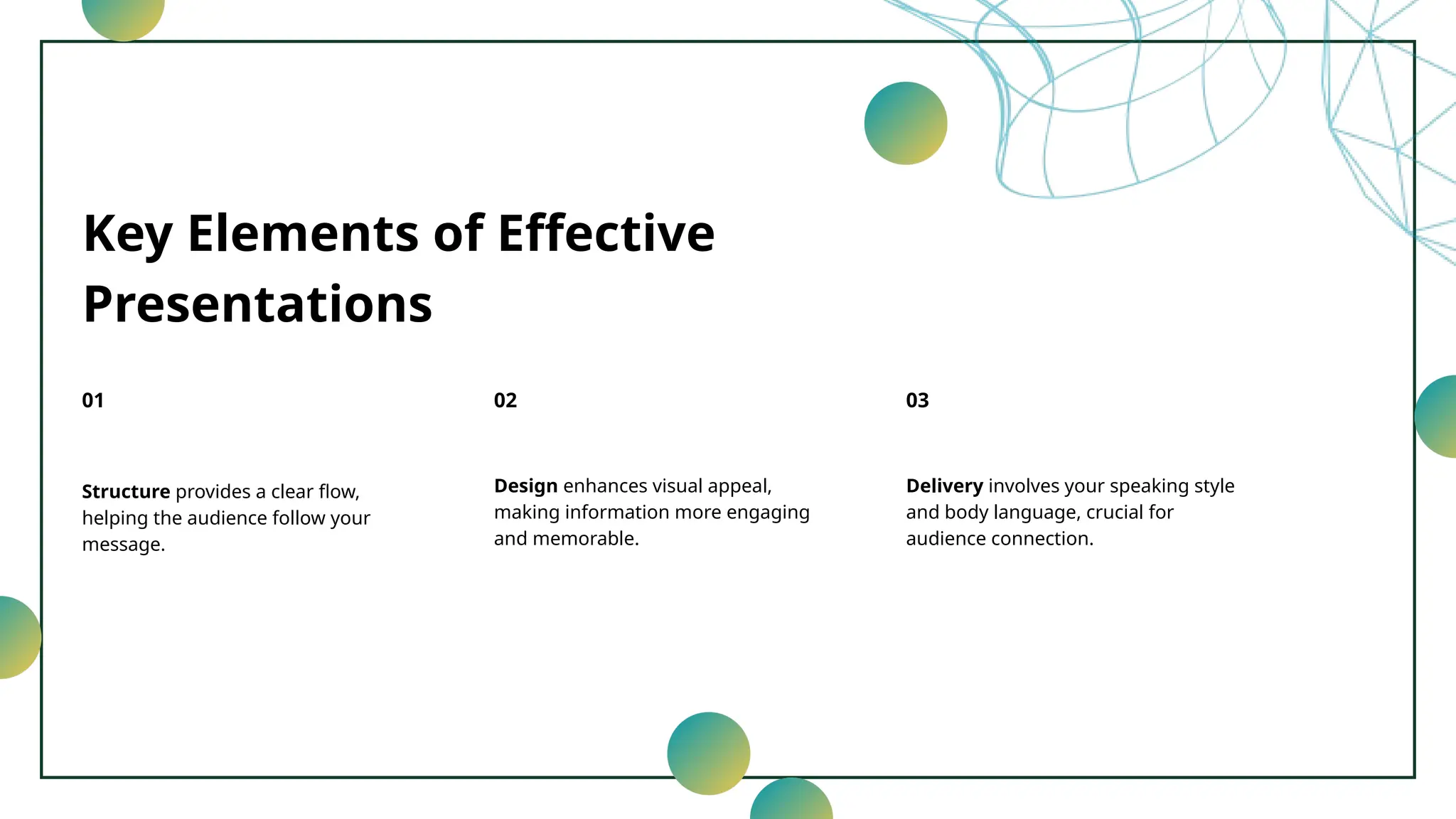 Key Elements of Effective Presentations

01

Structure provides a clear flow, helping the audience follow your message.

02

Design enhances visual appeal, making information more engaging and memorable.

03

Delivery involves your speaking style and body language, crucial for audience connection.